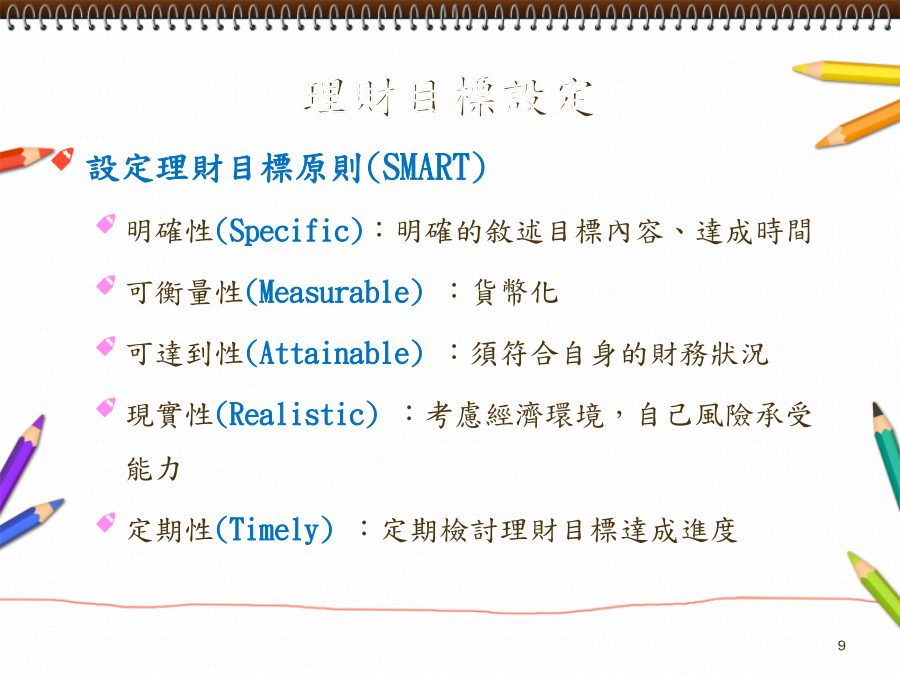 理財目標設定

設定理財目標原則(SMART)

明確性(Specific)：明確的敘述目標內容、達成時間

可衡量性(Measurable) ：貨幣化

可達到性(Attainable) ：須符合自身的財務狀況

現實性(Realistic) ：考慮經濟環境，自己風險承受能力

定期性(Timely) ：定期檢討理財目標達成進度

9